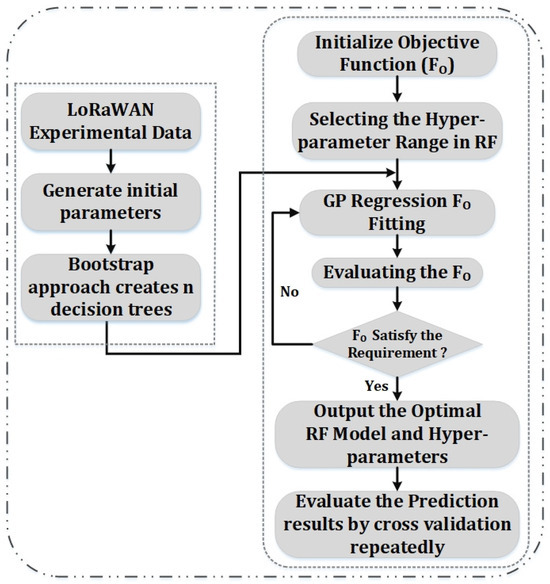 LoRaWAN Experimental Data

Generate initial parameters

Bootstrap approach creates n decision trees

Initialize Objective Function ($F_o$)

Selecting the Hyper-parameter Range in RF

GP Regression $F_o$ Fitting

Evaluating the $F_o$

No

$F_o$ Satisfy the Requirement ?

Yes

Output the Optimal RF Model and Hyper-parameters

Evaluate the Prediction results by cross validation repeatedly